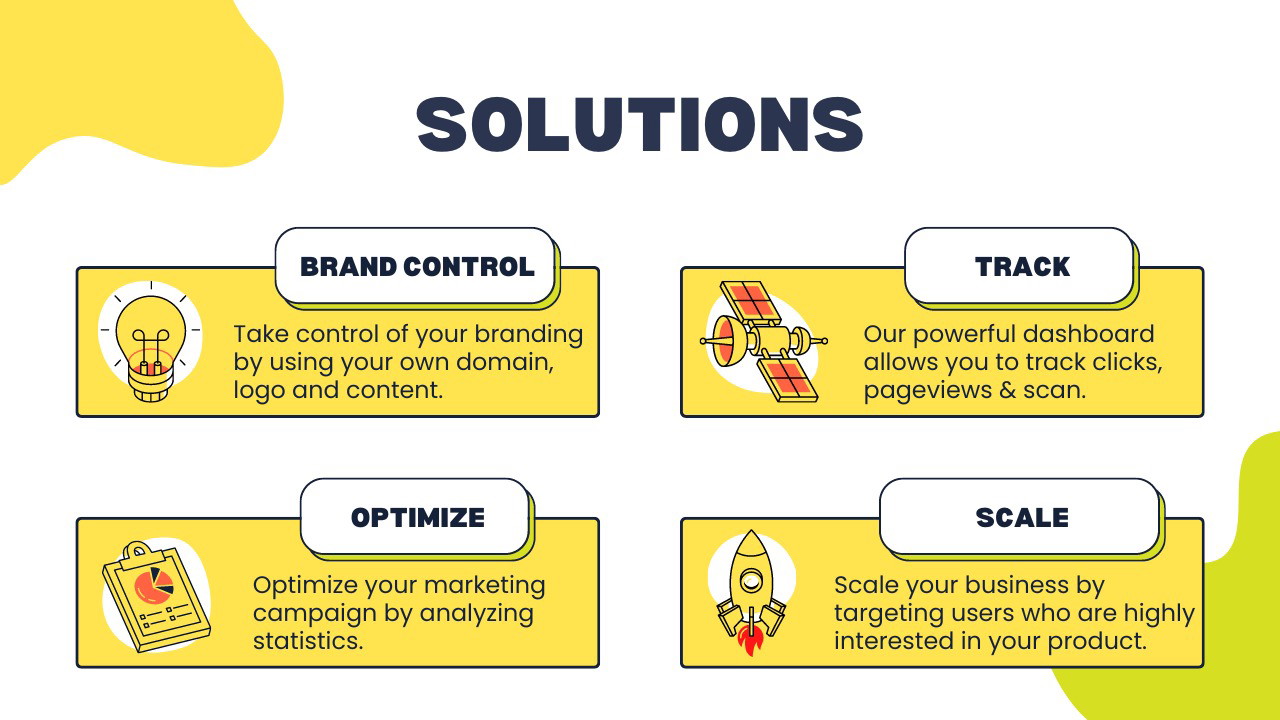 SOLUTIONS

BRAND CONTROL

Take control of your branding by using your own domain, logo and content.

TRACK

Our powerful dashboard allows you to track clicks, pageviews & scan.

OPTIMIZE

Optimize your marketing campaign by analyzing statistics.

SCALE

Scale your business by targeting users who are highly interested in your product.